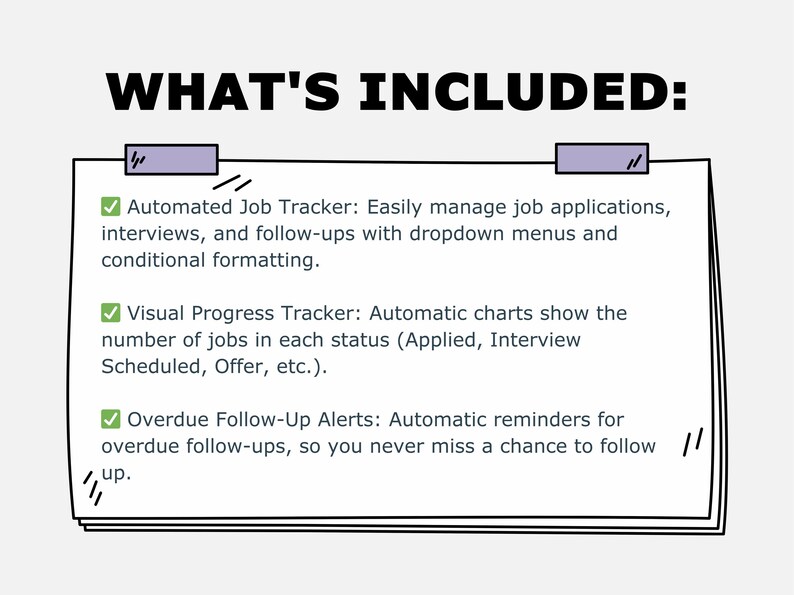 WHAT'S INCLUDED:

✅ Automated Job Tracker: Easily manage job applications, interviews, and follow-ups with dropdown menus and conditional formatting.

✅ Visual Progress Tracker: Automatic charts show the number of jobs in each status (Applied, Interview Scheduled, Offer, etc.).

✅ Overdue Follow-Up Alerts: Automatic reminders for overdue follow-ups, so you never miss a chance to follow up.